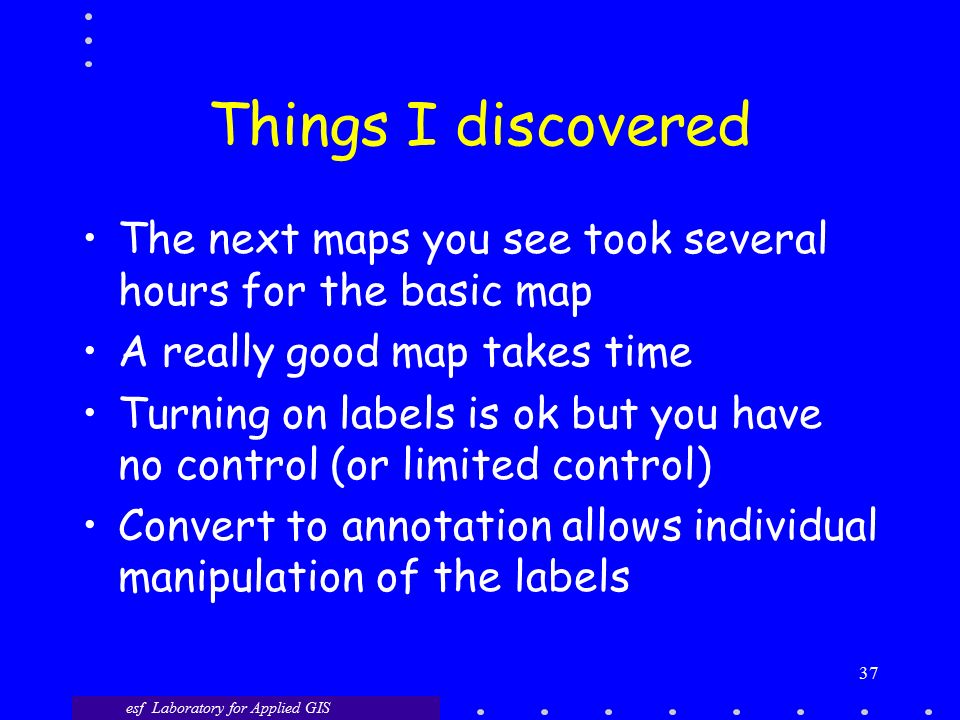 Things I discovered

• The next maps you see took several hours for the basic map
• A really good map takes time
• Turning on labels is ok but you have no control (or limited control)
• Convert to annotation allows individual manipulation of the labels

37

esf Laboratory for Applied GIS